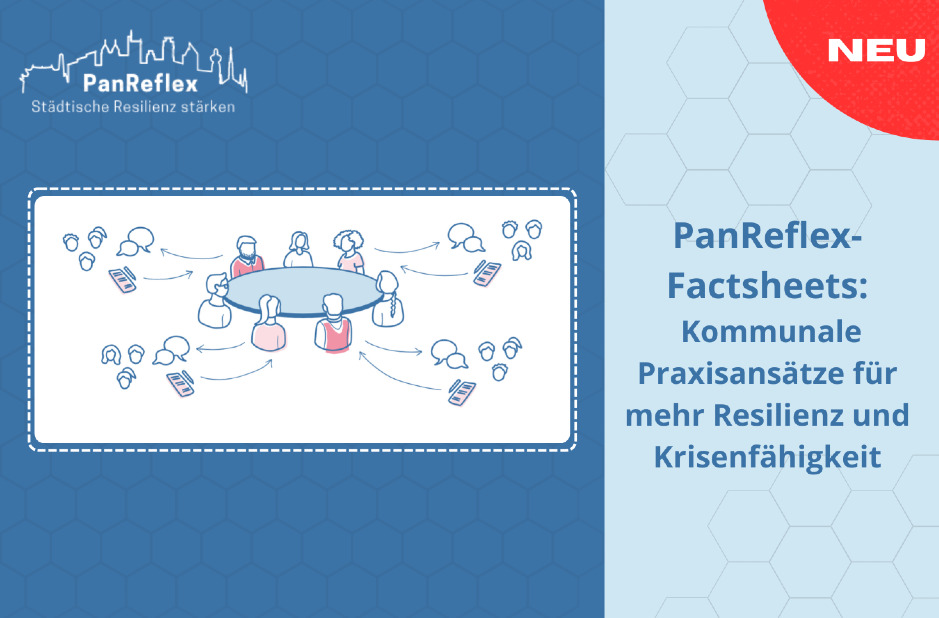 PanReflex
Städtische Resilienz stärken

NEU

PanReflex-Factsheets:
Kommunale Praxisansätze für mehr Resilienz und Krisenfähigkeit